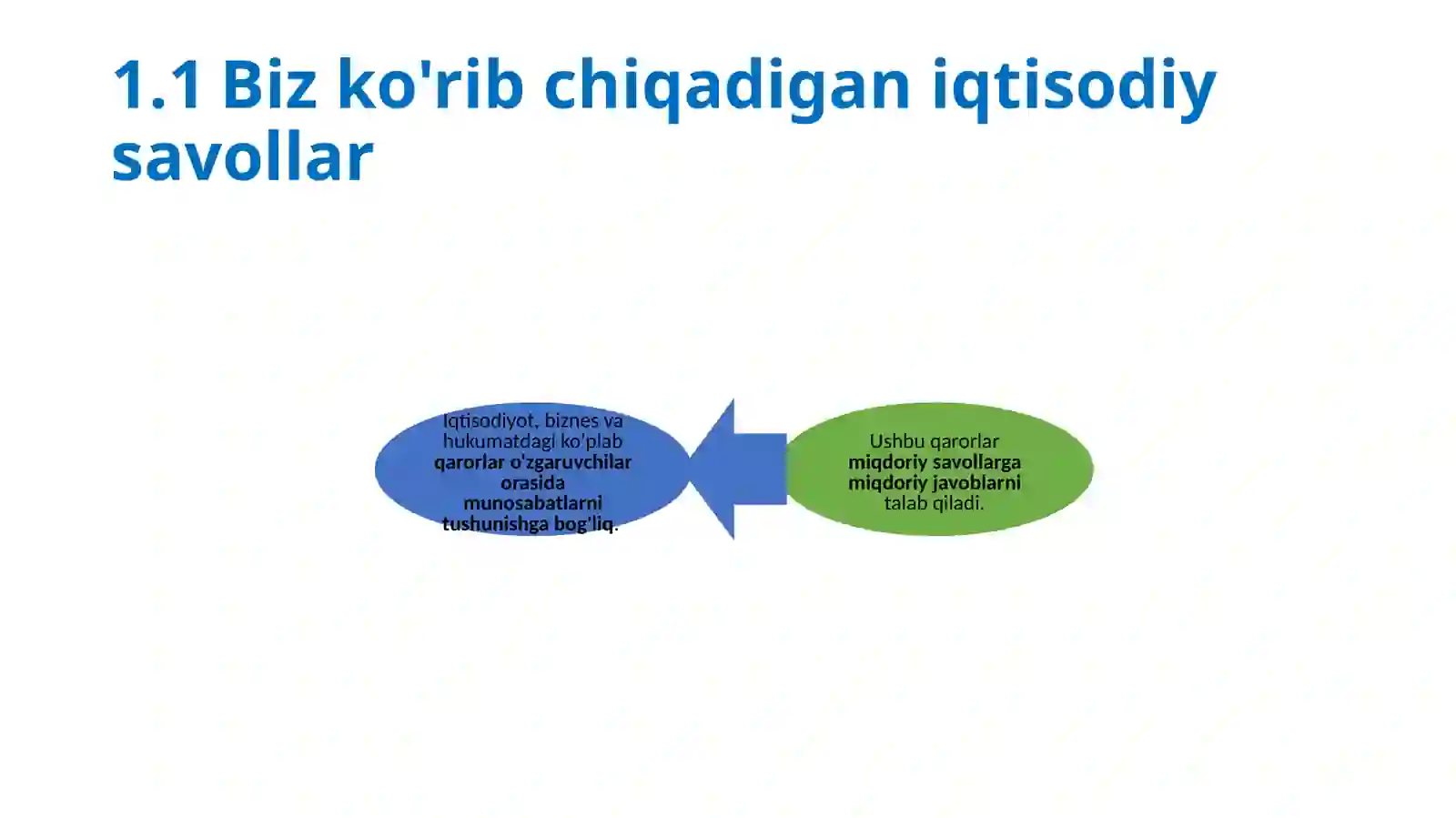 1.1 Biz ko'rib chiqadigan iqtisodiy savollar

Iqtisodiyot, biznes va hukumatdagi ko'plab qarorlar o'zgaruvchilar orasida munosabatlarni tushunishga bog'liq.

Ushbu qarorlar miqdoriy savollarga miqdoriy javoblarni talab qiladi.